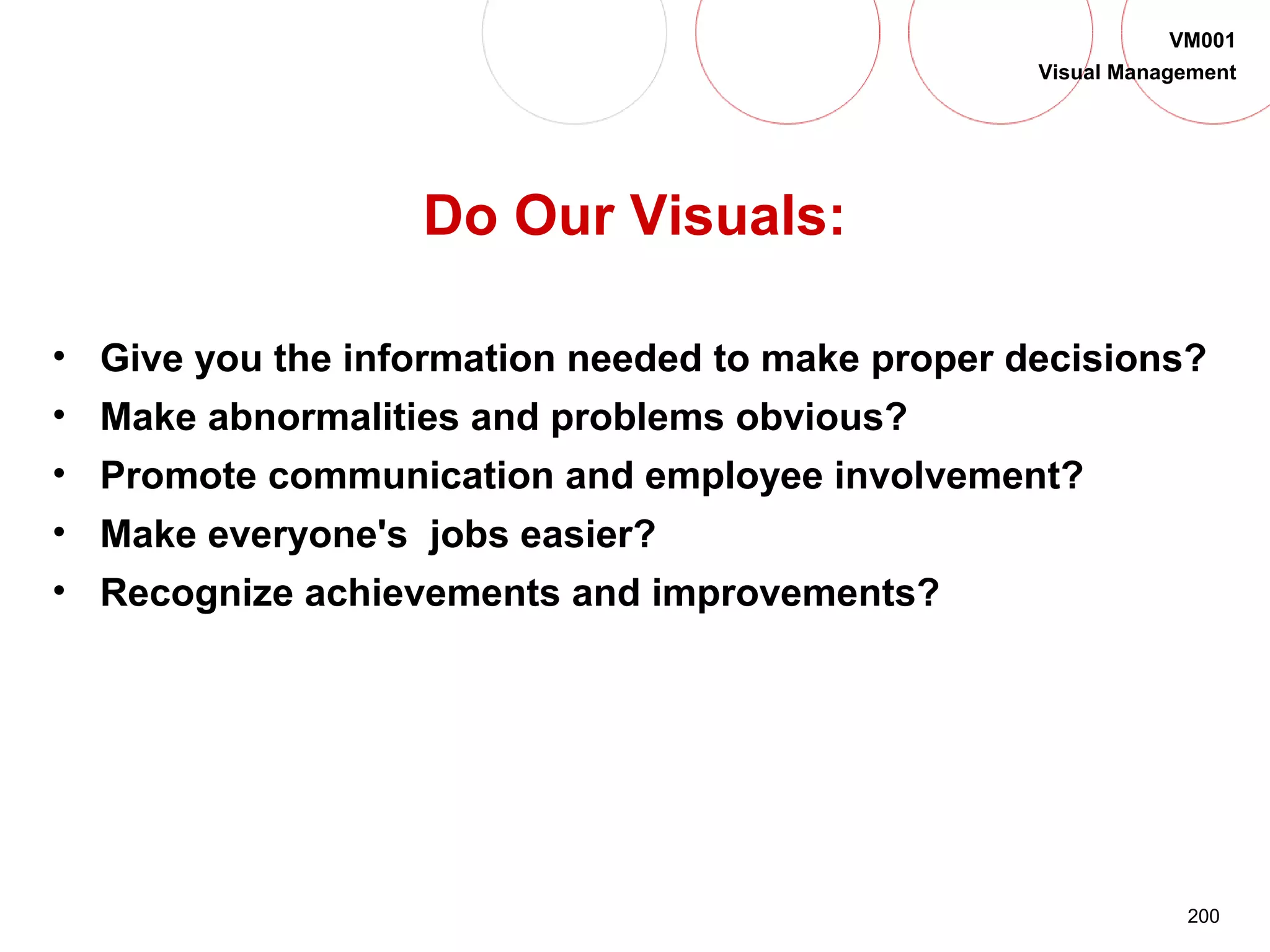 VM001
Visual Management

Do Our Visuals:

• Give you the information needed to make proper decisions?
• Make abnormalities and problems obvious?
• Promote communication and employee involvement?
• Make everyone's  jobs easier?
• Recognize achievements and improvements?

200